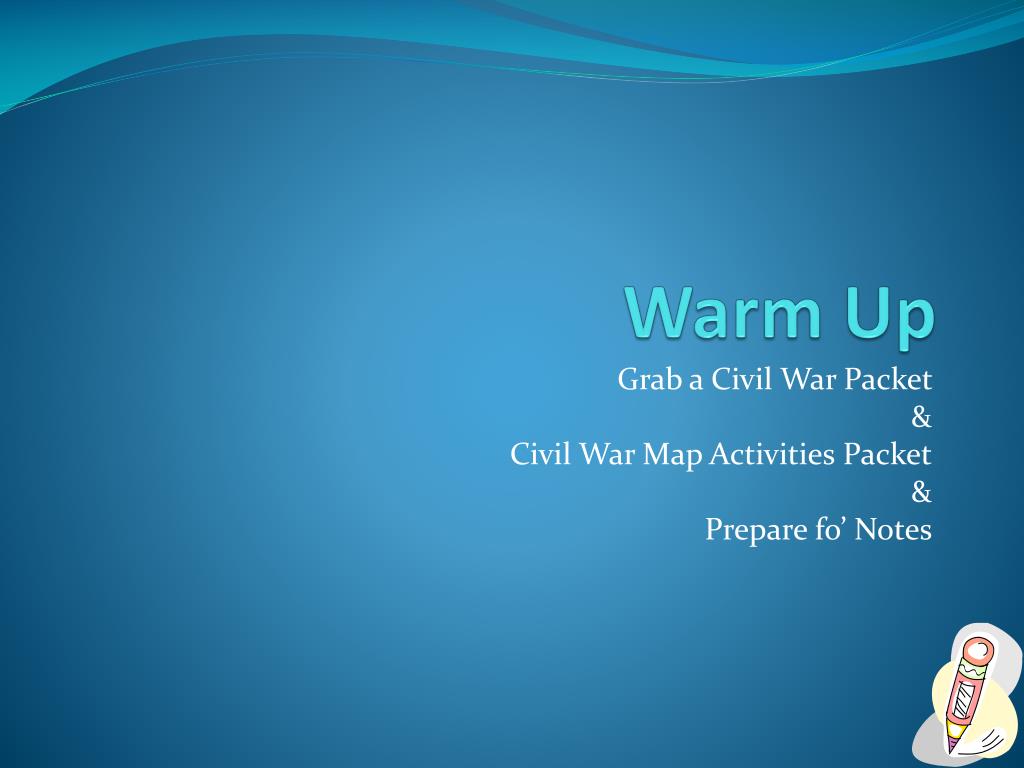 Warm Up

Grab a Civil War Packet
&
Civil War Map Activities Packet
&
Prepare fo’ Notes